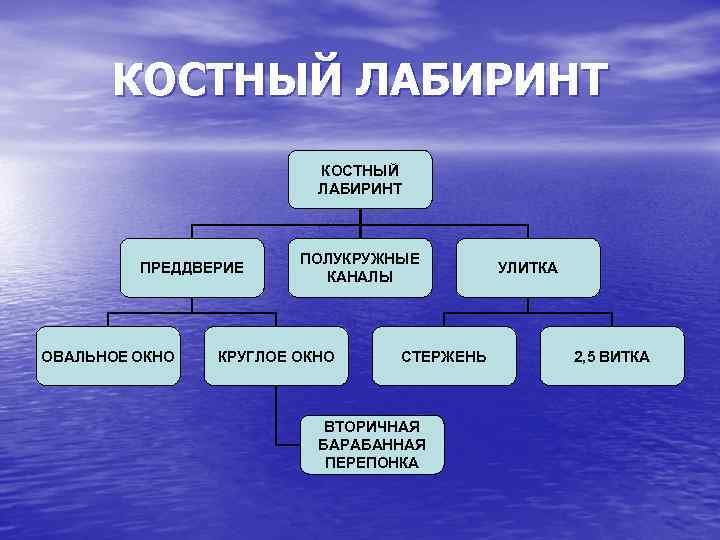 КОСТНЫЙ ЛАБИРИНТ

КОСТНЫЙ ЛАБИРИНТ

ПРЕДДВЕРИЕ

ПОЛУКРУЖНЫЕ КАНАЛЫ

УЛИТКА

ОВАЛЬНОЕ ОКНО

КРУГЛОЕ ОКНО

СТЕРЖЕНЬ

2,5 ВИТКА

ВТОРИЧНАЯ БАРАБАННАЯ ПЕРЕПОНКА